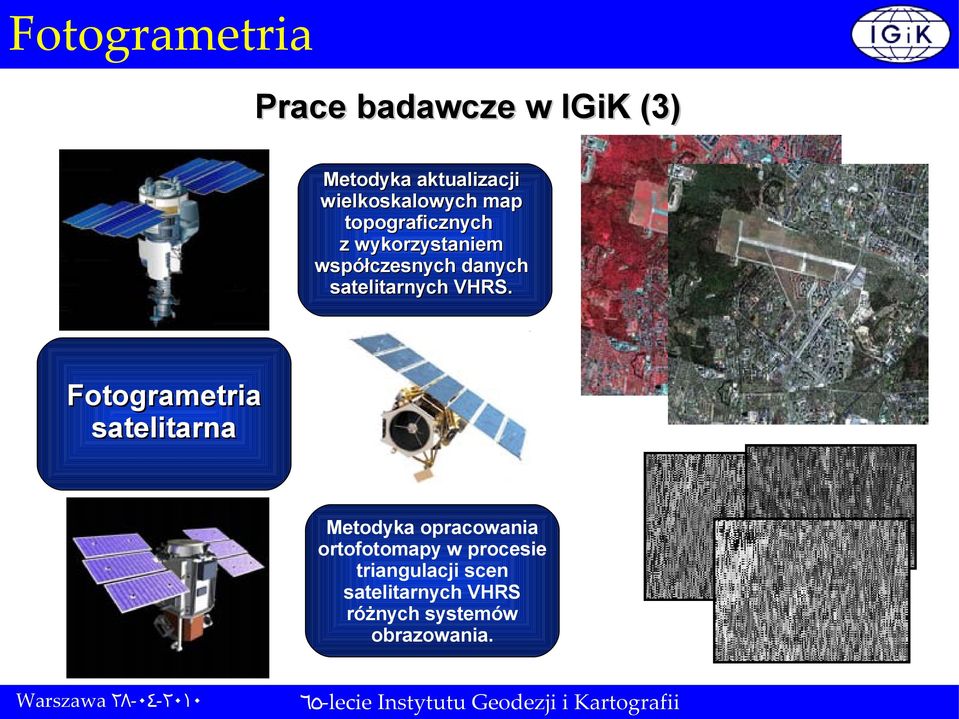 Fotogrametria

IGiK

Prace badawcze w IGiK (3)

Metodyka aktualizacji wielkoskalowych map topograficznych z wykorzystaniem współczesnych danych satelitarnych VHRS.

Fotogrametria satelitarna

Metodyka opracowania ortofotomapy w procesie triangulacji scen satelitarnych VHRS różnych systemów obrazowania.

Warszawa ٢٨-٠٤-٢٠١٠

٦٥-lecie Instytutu Geodezji i Kartografii